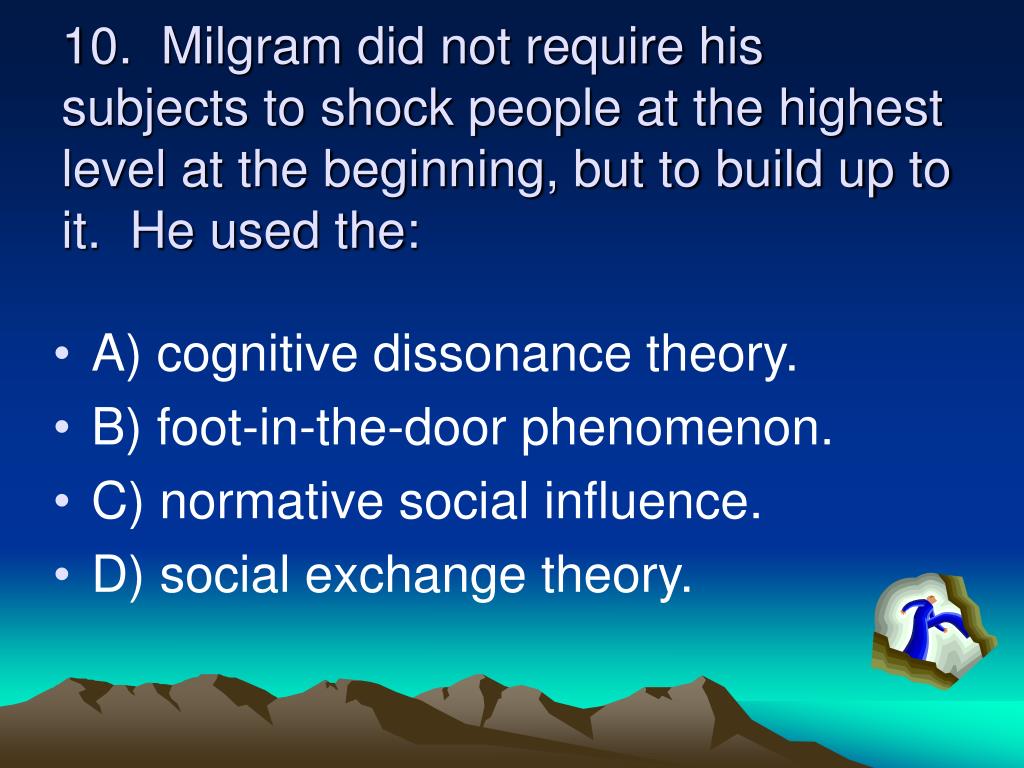 10. Milgram did not require his subjects to shock people at the highest level at the beginning, but to build up to it. He used the:

• A) cognitive dissonance theory.
• B) foot-in-the-door phenomenon.
• C) normative social influence.
• D) social exchange theory.